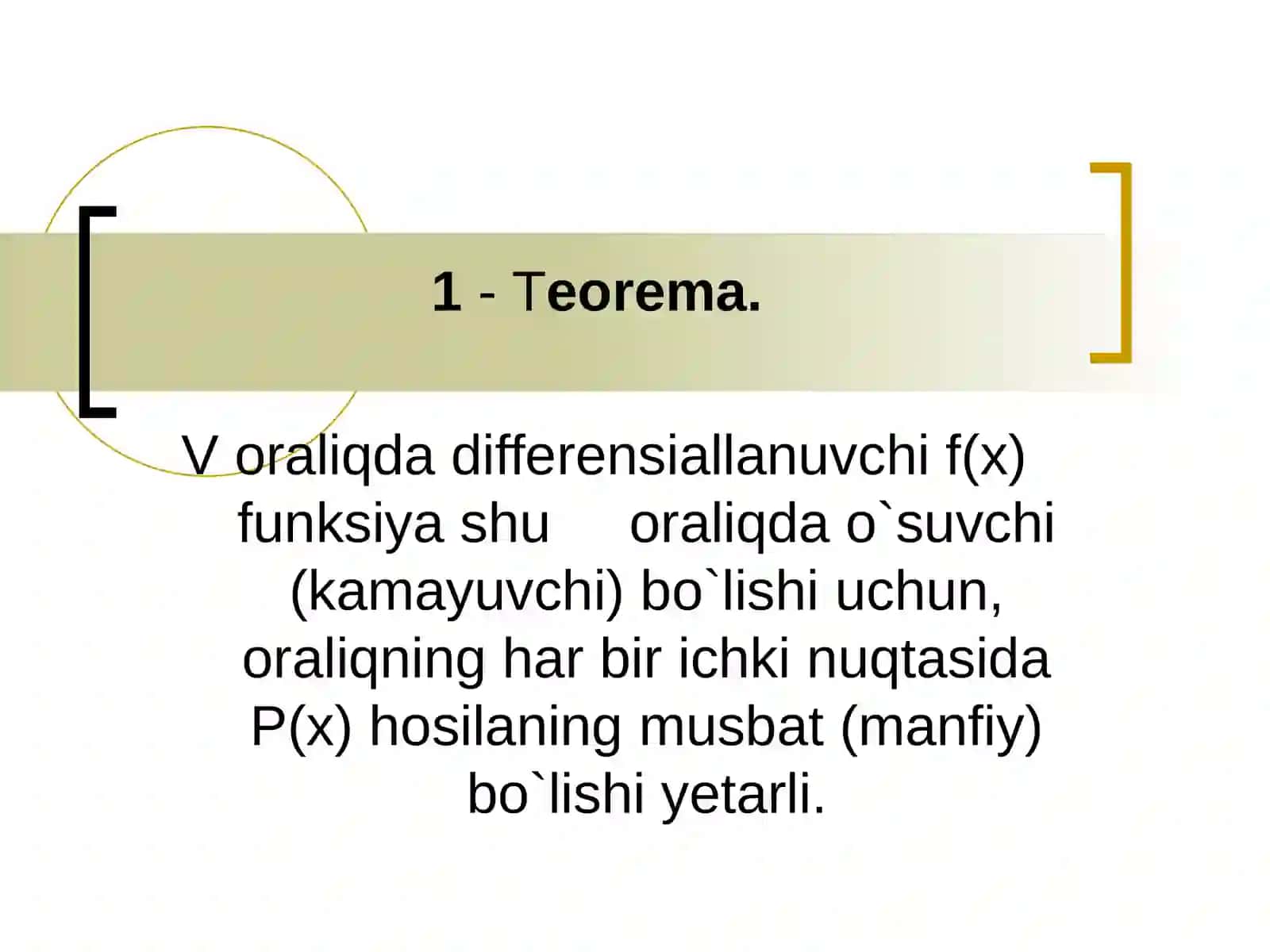 1 - Teorema.

V oraliqda differensiallanuvchi f(x) funksiya shu oraliqda o`suvchi (kamayuvchi) bo`lishi uchun, oraliqning har bir ichki nuqtasida P(x) hosilaning musbat (manfiy) bo`lishi yetarli.